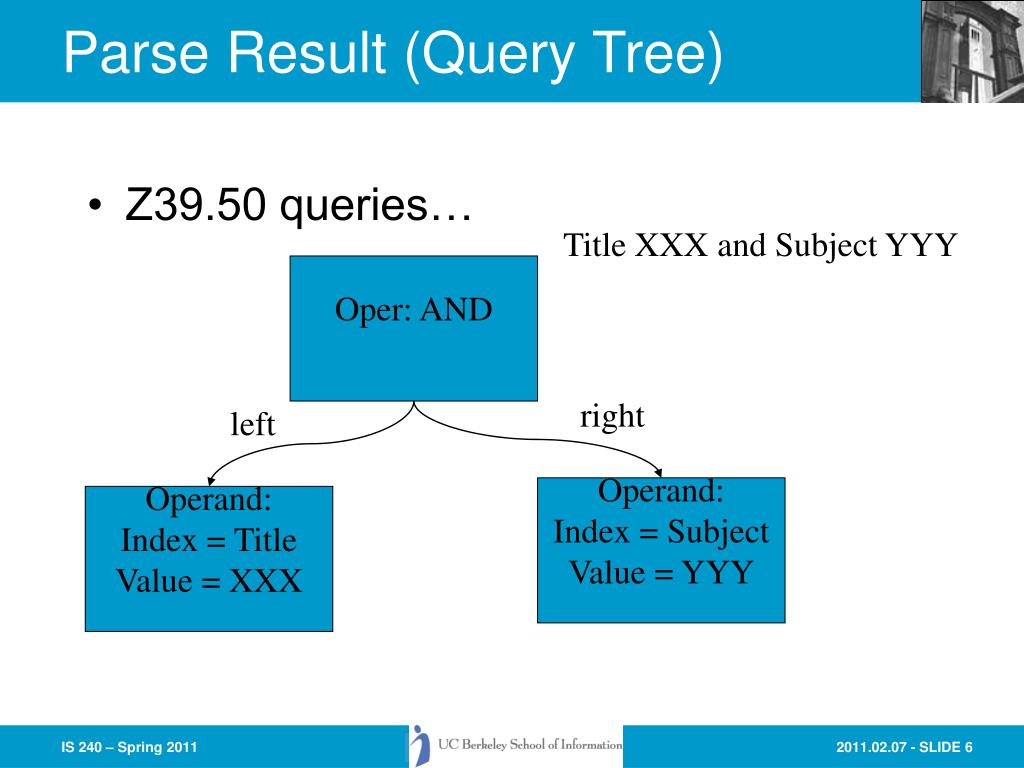 Parse Result (Query Tree)

• Z39.50 queries…

Title XXX and Subject YYY

Oper: AND

left

right

Operand:
Index = Title
Value = XXX

Operand:
Index = Subject
Value = YYY

IS 240 – Spring 2011

UC Berkeley School of Information

2011.02.07 - SLIDE 6